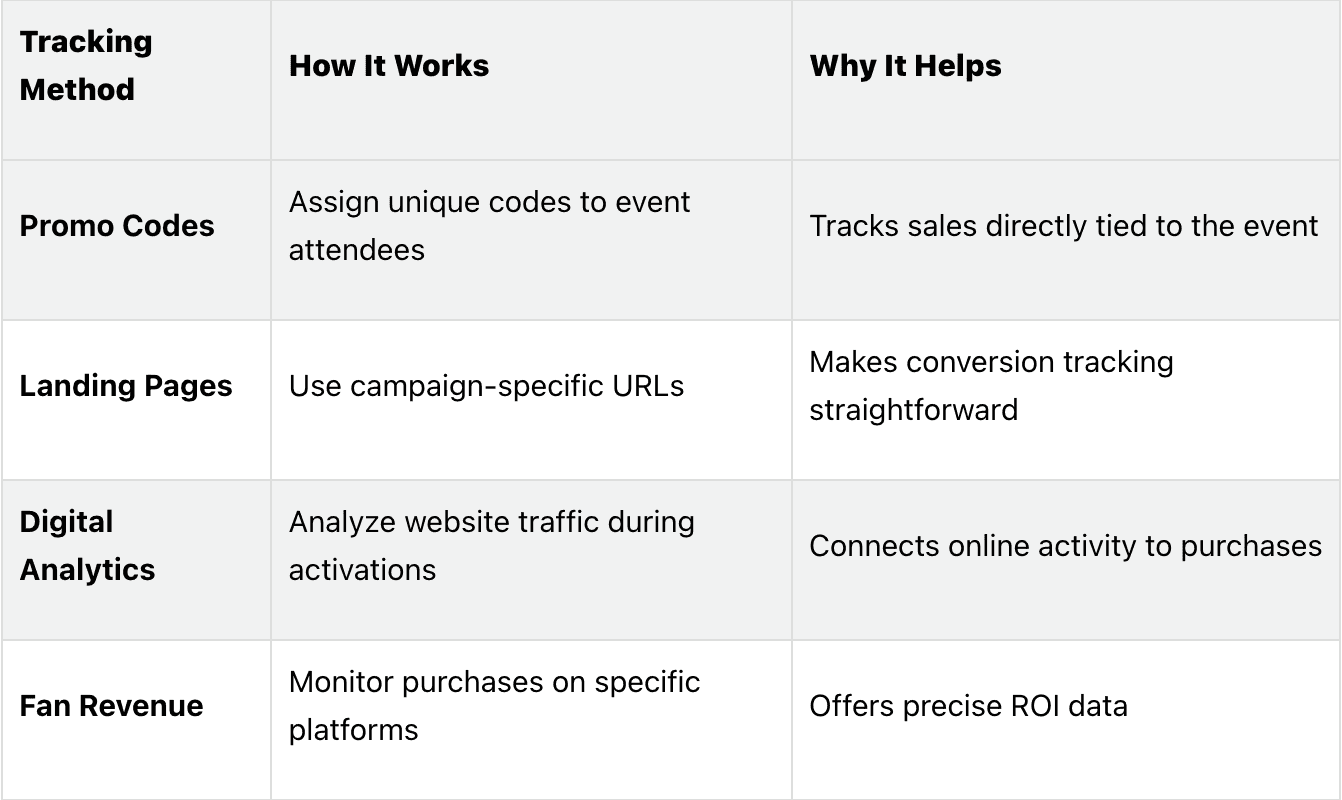 | Tracking Method | How It Works | Why It Helps |
|---|---|---|
| Promo Codes | Assign unique codes to event attendees | Tracks sales directly tied to the event |
| Landing Pages | Use campaign-specific URLs | Makes conversion tracking straightforward |
| Digital Analytics | Analyze website traffic during activations | Connects online activity to purchases |
| Fan Revenue | Monitor purchases on specific platforms | Offers precise ROI data |